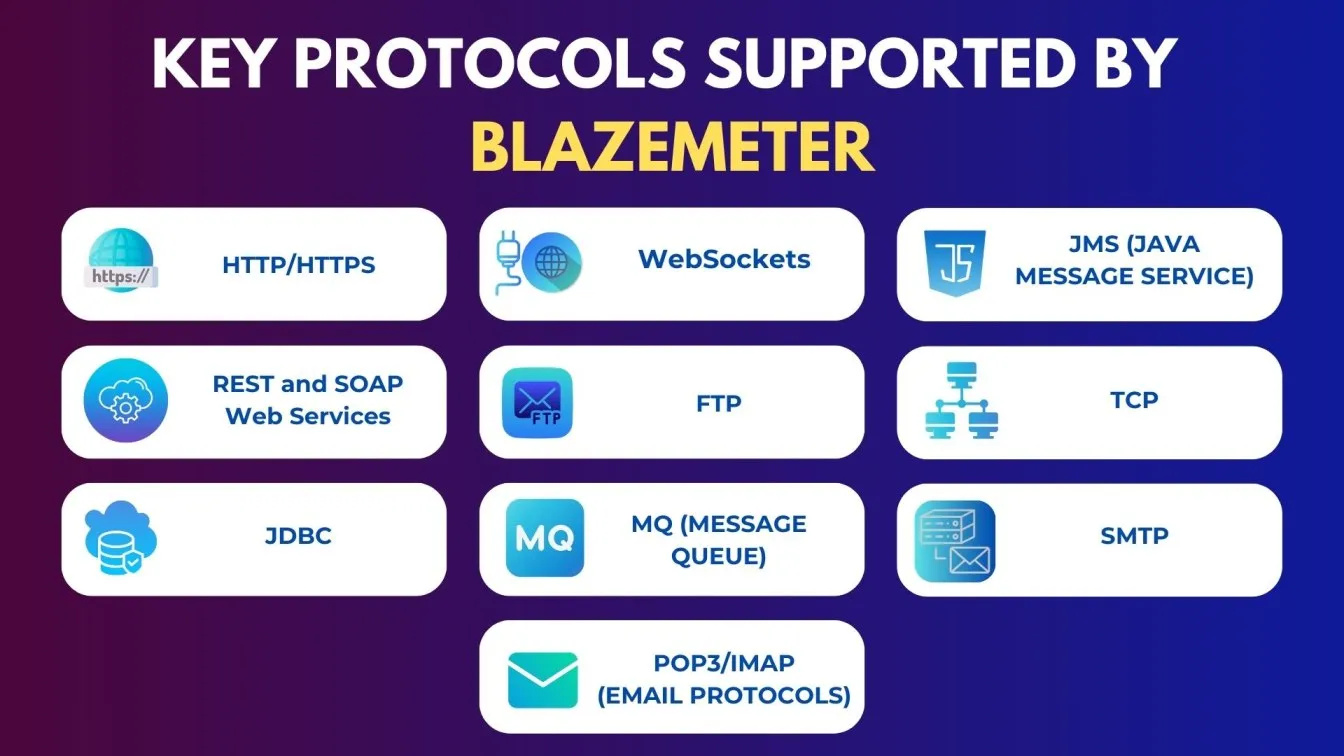 KEY PROTOCOLS SUPPORTED BY BLAZEMETER

https://

HTTP/HTTPS

WebSockets

JS

JMS (JAVA MESSAGE SERVICE)

REST and SOAP Web Services

FTP

FTP

TCP

JDBC

MQ

MQ (MESSAGE QUEUE)

SMTP

POP3/IMAP (EMAIL PROTOCOLS)